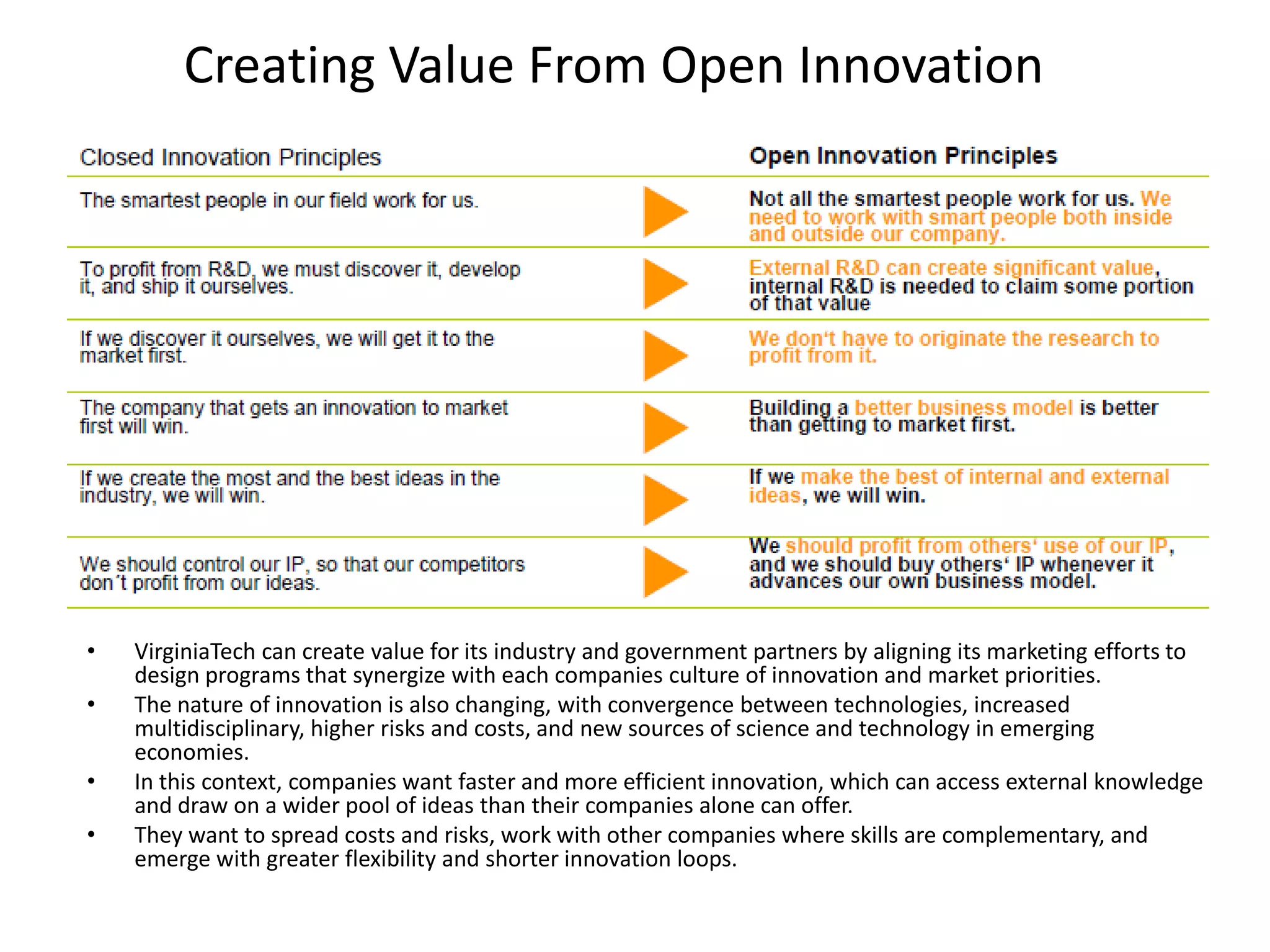 Creating Value From Open Innovation

| Closed Innovation Principles | Open Innovation Principles |
|---|---|
| The smartest people in our field work for us. | Not all the smartest people work for us. We need to work with smart people both inside and outside our company. |
| To profit from R&D, we must discover it, develop it, and ship it ourselves. | External R&D can create significant value, internal R&D is needed to claim some portion of that value |
| If we discover it ourselves, we will get it to the market first. | We don't have to originate the research to profit from it. |
| The company that gets an innovation to market first will win. | Building a better business model is better than getting to market first. |
| If we create the most and the best ideas in the industry, we will win. | If we make the best of internal and external ideas, we will win. |
| We should control our IP, so that our competitors don´t profit from our ideas. | We should profit from others' use of our IP, and we should buy others' IP whenever it advances our own business model. |

• VirginiaTech can create value for its industry and government partners by aligning its marketing efforts to design programs that synergize with each companies culture of innovation and market priorities.
• The nature of innovation is also changing, with convergence between technologies, increased multidisciplinary, higher risks and costs, and new sources of science and technology in emerging economies.
• In this context, companies want faster and more efficient innovation, which can access external knowledge and draw on a wider pool of ideas than their companies alone can offer.
• They want to spread costs and risks, work with other companies where skills are complementary, and emerge with greater flexibility and shorter innovation loops.